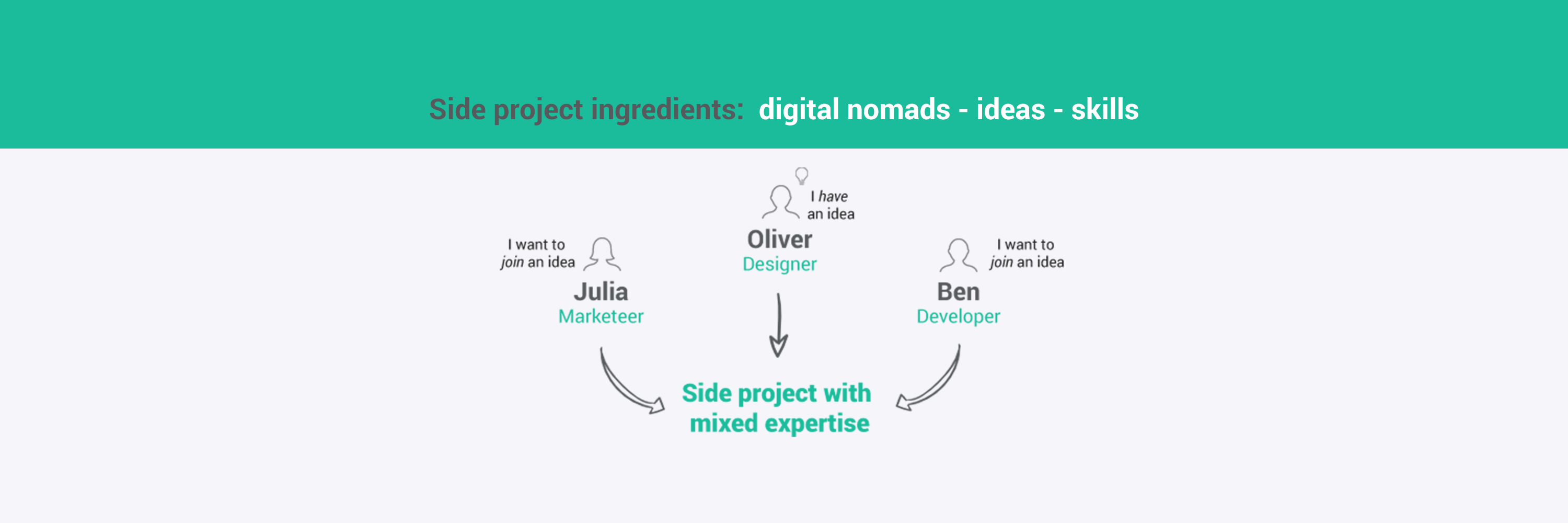 Side project ingredients: digital nomads - ideas - skills

I have an idea
Oliver
Designer

I want to join an idea
Julia
Marketeer

I want to join an idea
Ben
Developer

Side project with mixed expertise